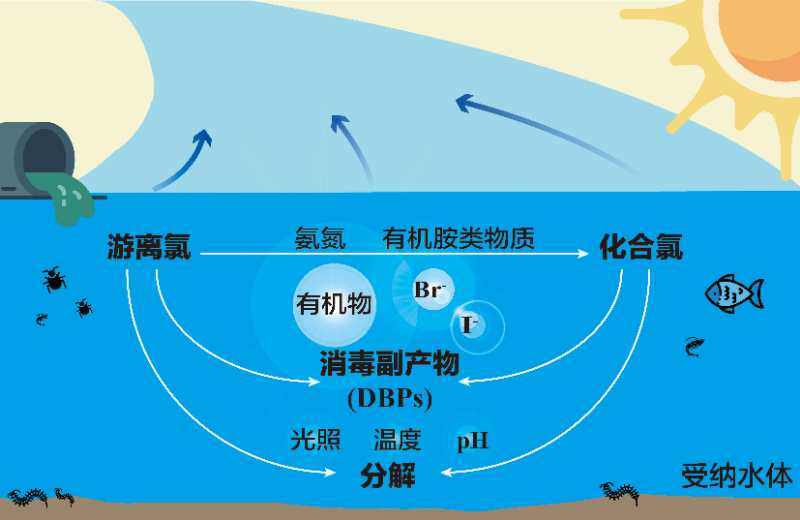 游离氯

氨氮　有机胺类物质

化合氯

有机物

$Br^-$

$I^-$

消毒副产物
(DBPs)

光照　温度　pH

分解

受纳水体